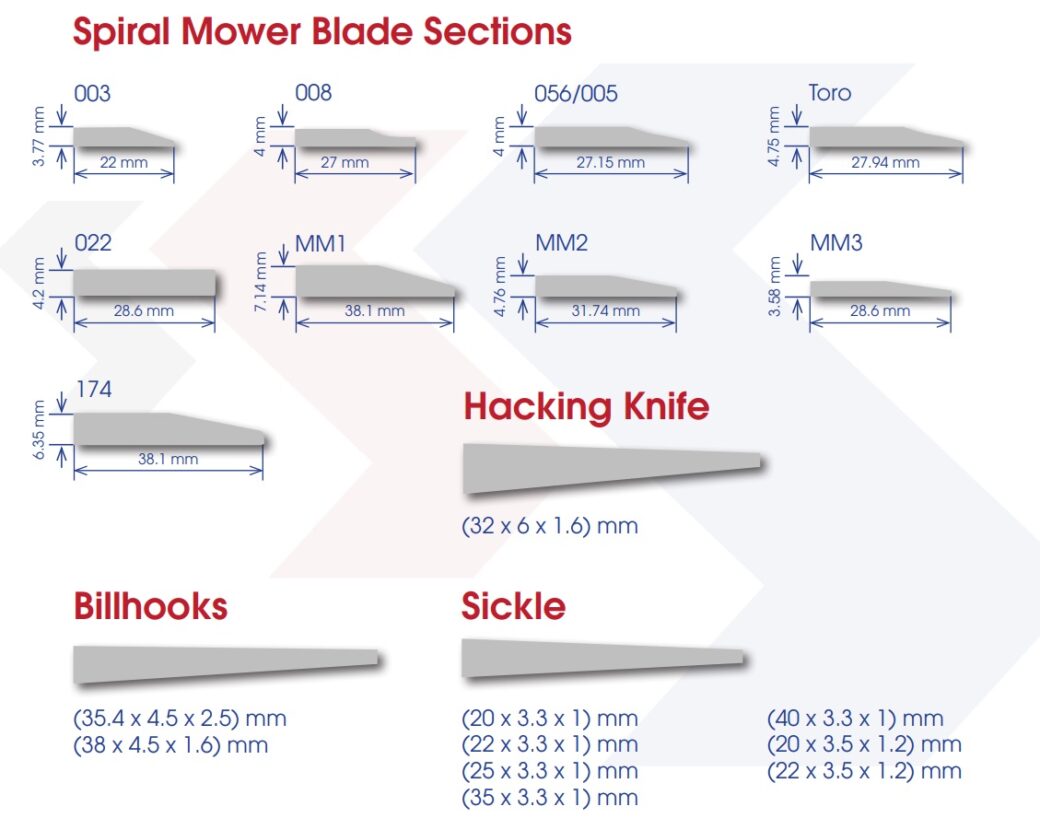 Spiral Mower Blade Sections

003
3.77 mm
22 mm

008
4 mm
27 mm

056/005
4 mm
27.15 mm

Toro
4.75 mm
27.94 mm

022
4.2 mm
28.6 mm

MM1
7.14 mm
38.1 mm

MM2
4.76 mm
31.74 mm

MM3
3.58 mm
28.6 mm

174
6.35 mm
38.1 mm

Hacking Knife

(32 x 6 x 1.6) mm

Billhooks

(35.4 x 4.5 x 2.5) mm
(38 x 4.5 x 1.6) mm

Sickle

(20 x 3.3 x 1) mm
(22 x 3.3 x 1) mm
(25 x 3.3 x 1) mm
(35 x 3.3 x 1) mm

(40 x 3.3 x 1) mm
(20 x 3.5 x 1.2) mm
(22 x 3.5 x 1.2) mm